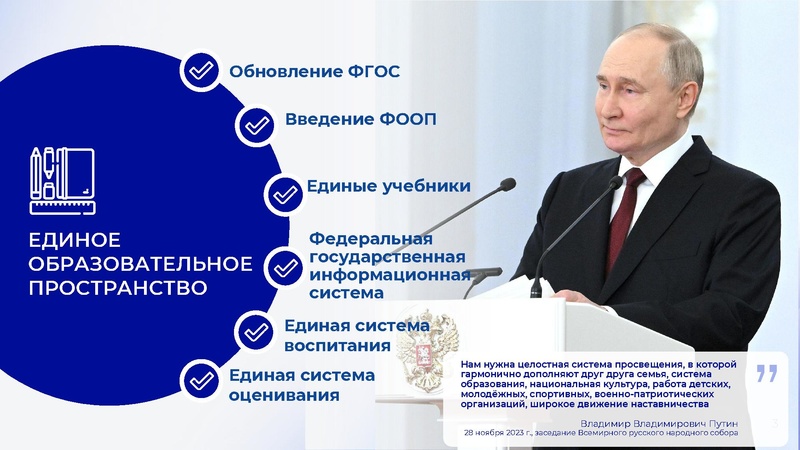 ЕДИНОЕ ОБРАЗОВАТЕЛЬНОЕ ПРОСТРАНСТВО

Обновление ФГОС

Введение ФООП

Единые учебники

Федеральная государственная информационная система

Единая система воспитания

Единая система оценивания

Нам нужна целостная система просвещения, в которой гармонично дополняют друг друга семья, система образования, национальная культура, работа детских, молодёжных, спортивных, военно-патриотических организаций, широкое движение наставничества

Владимир Владимирович Путин
28 ноября 2023 г., заседание Всемирного русского народного собора

3